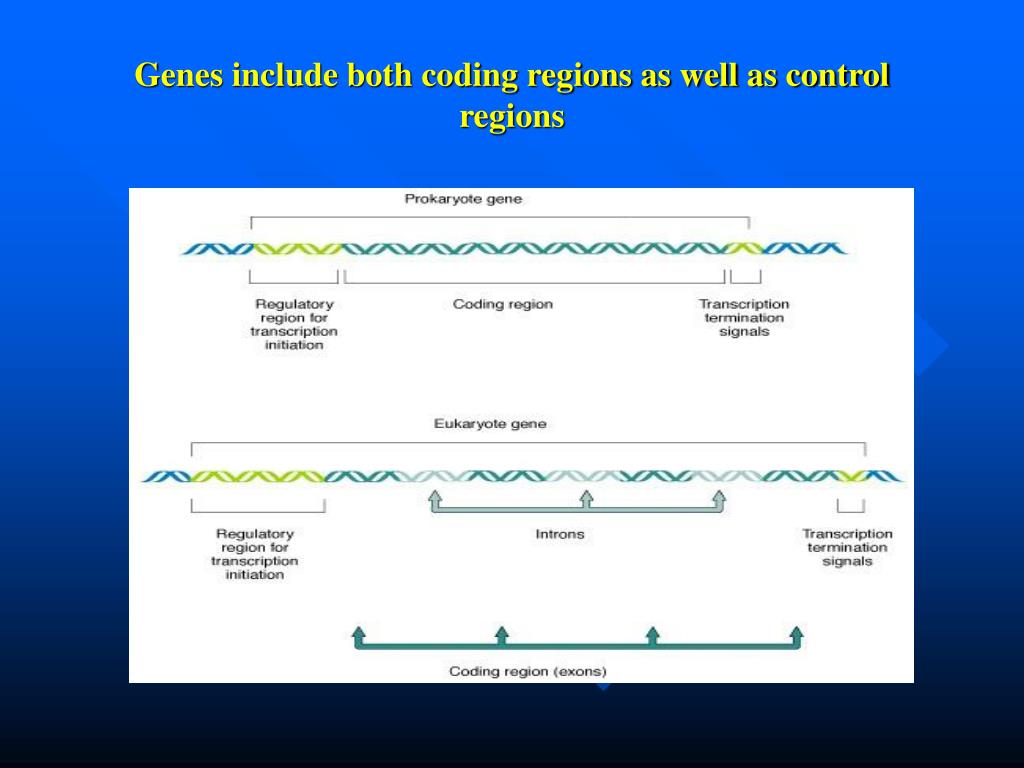 Genes include both coding regions as well as control regions

Prokaryote gene

Regulatory region for transcription initiation

Coding region

Transcription termination signals

Eukaryote gene

Regulatory region for transcription initiation

Introns

Transcription termination signals

Coding region (exons)